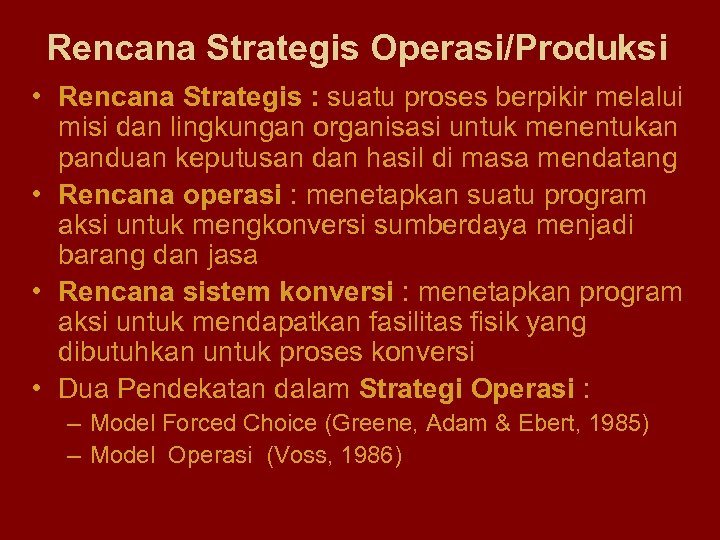 Rencana Strategis Operasi/Produksi

• Rencana Strategis : suatu proses berpikir melalui misi dan lingkungan organisasi untuk menentukan panduan keputusan dan hasil di masa mendatang
• Rencana operasi : menetapkan suatu program aksi untuk mengkonversi sumberdaya menjadi barang dan jasa
• Rencana sistem konversi : menetapkan program aksi untuk mendapatkan fasilitas fisik yang dibutuhkan untuk proses konversi
• Dua Pendekatan dalam Strategi Operasi :
– Model Forced Choice (Greene, Adam & Ebert, 1985)
– Model Operasi (Voss, 1986)